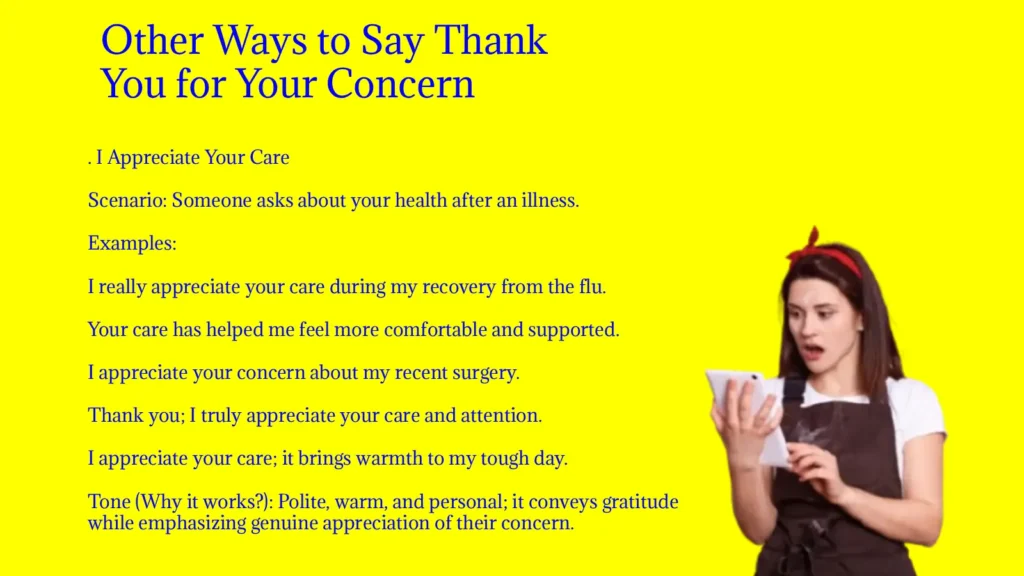 Other Ways to Say Thank You for Your Concern

. I Appreciate Your Care

Scenario: Someone asks about your health after an illness.

Examples:

I really appreciate your care during my recovery from the flu.

Your care has helped me feel more comfortable and supported.

I appreciate your concern about my recent surgery.

Thank you; I truly appreciate your care and attention.

I appreciate your care; it brings warmth to my tough day.

Tone (Why it works?): Polite, warm, and personal; it conveys gratitude while emphasizing genuine appreciation of their concern.